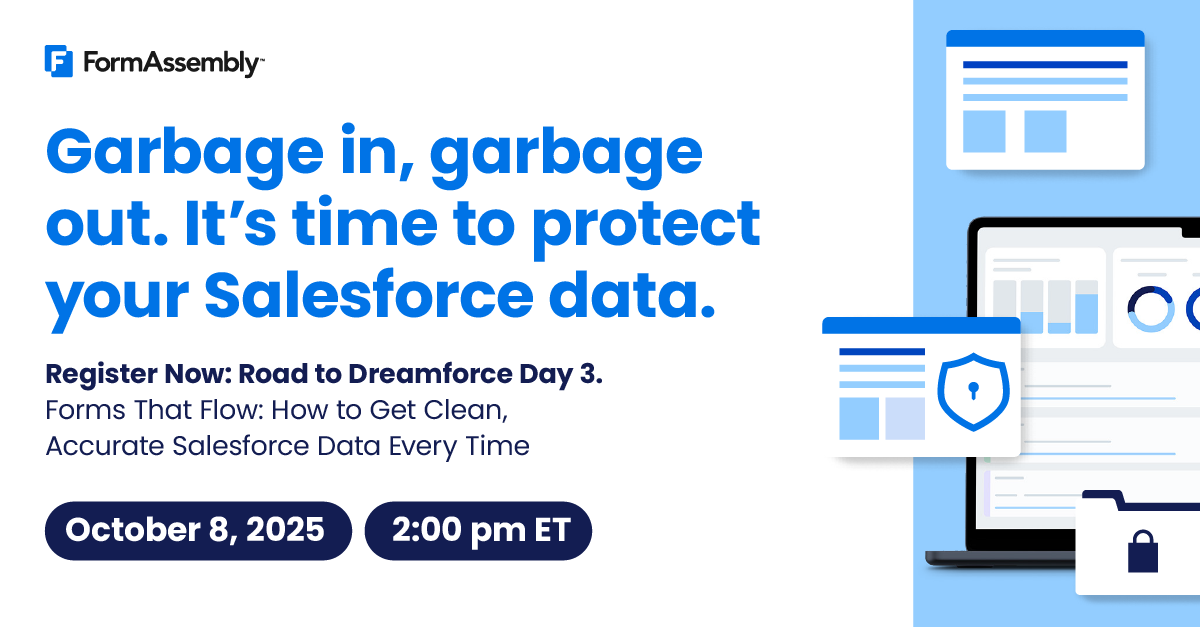 FormAssembly™

Garbage in, garbage out. It's time to protect your Salesforce data.

Register Now: Road to Dreamforce Day 3.
Forms That Flow: How to Get Clean, Accurate Salesforce Data Every Time

October 8, 2025

2:00 pm ET